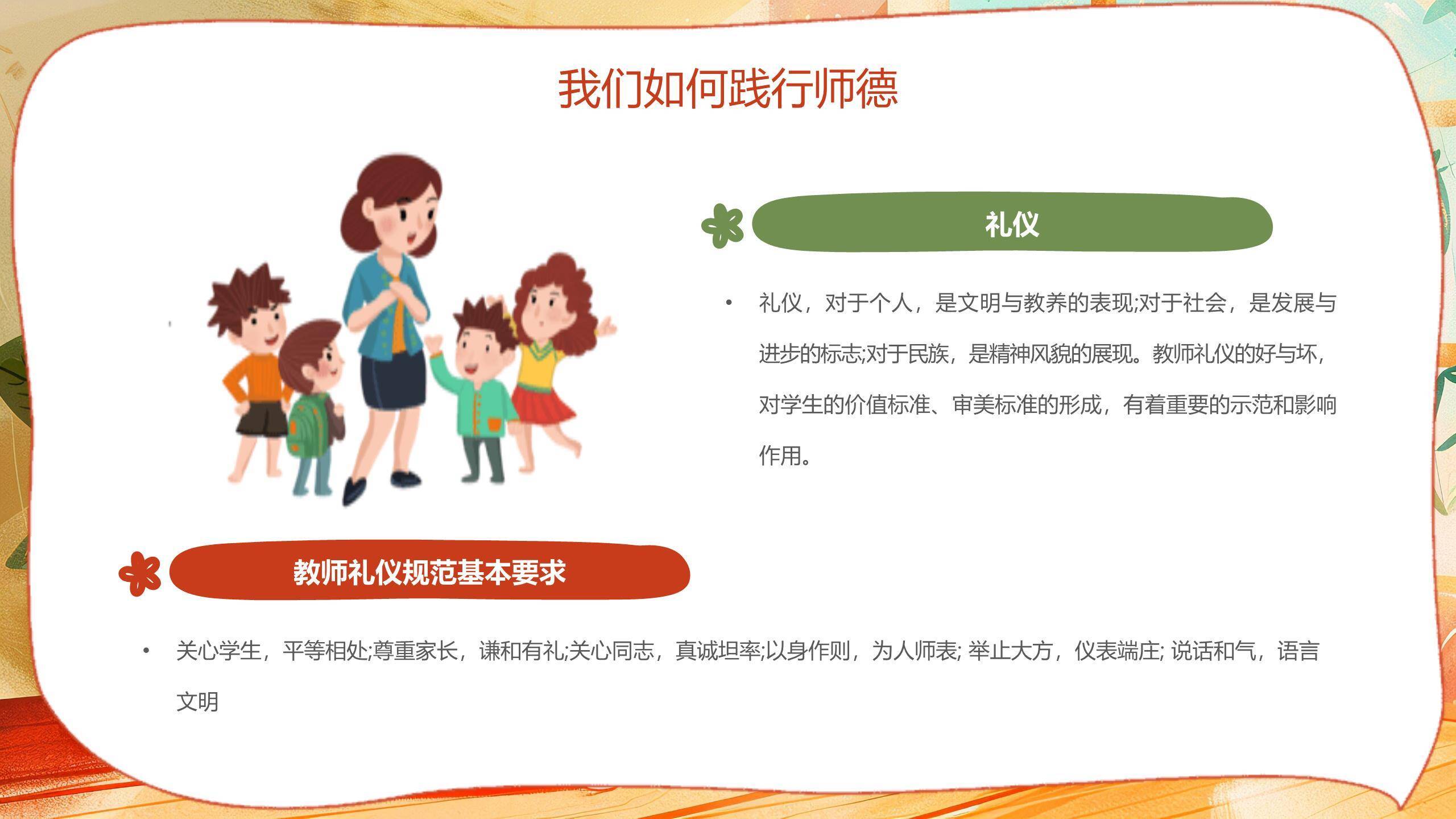 我们如何践行师德

礼仪

• 礼仪，对于个人，是文明与教养的表现;对于社会，是发展与进步的标志;对于民族，是精神风貌的展现。教师礼仪的好与坏，对学生的价值标准、审美标准的形成，有着重要的示范和影响作用。

教师礼仪规范基本要求

• 关心学生，平等相处;尊重家长，谦和有礼;关心同志，真诚坦率;以身作则，为人师表; 举止大方，仪表端庄; 说话和气，语言文明